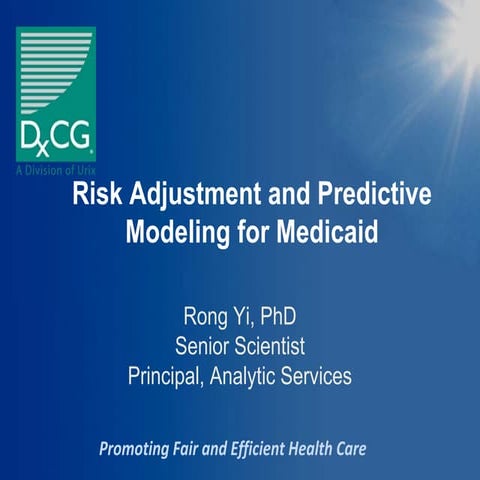 DxCG
A Division of Urix

Risk Adjustment and Predictive Modeling for Medicaid

Rong Yi, PhD
Senior Scientist
Principal, Analytic Services

Promoting Fair and Efficient Health Care